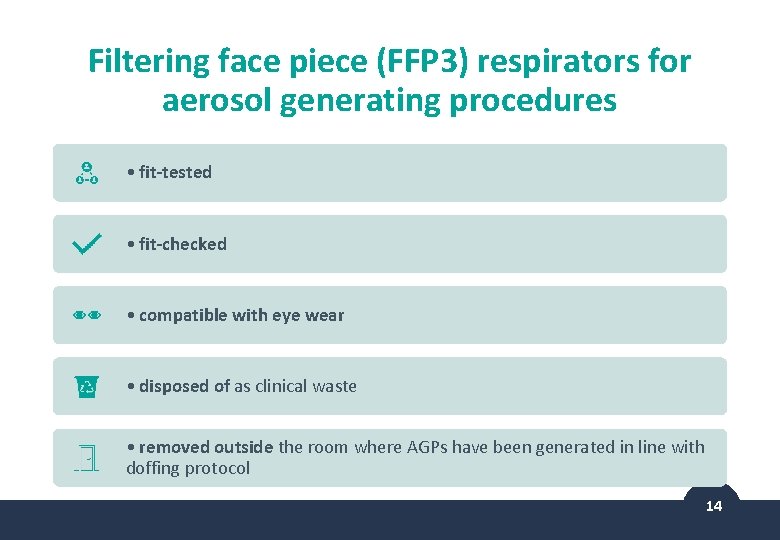 Filtering face piece (FFP3) respirators for aerosol generating procedures

• fit-tested

• fit-checked

• compatible with eye wear

• disposed of as clinical waste

• removed outside the room where AGPs have been generated in line with doffing protocol

14